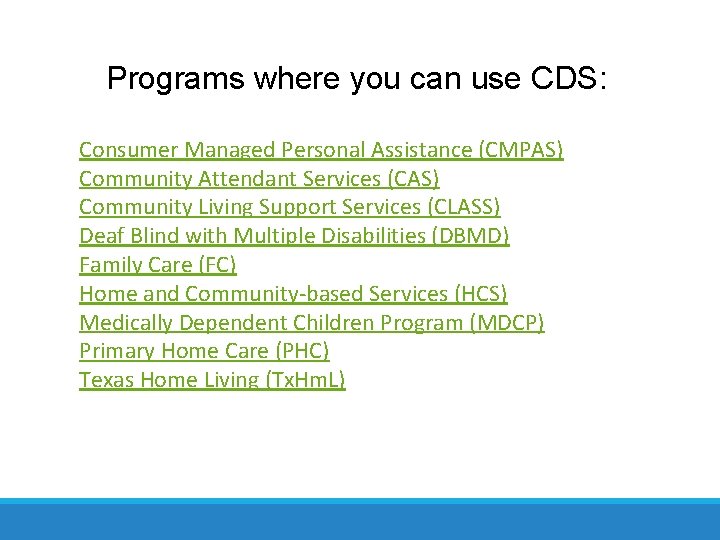 Programs where you can use CDS:

Consumer Managed Personal Assistance (CMPAS)
Community Attendant Services (CAS)
Community Living Support Services (CLASS)
Deaf Blind with Multiple Disabilities (DBMD)
Family Care (FC)
Home and Community-based Services (HCS)
Medically Dependent Children Program (MDCP)
Primary Home Care (PHC)
Texas Home Living (TxHmL)